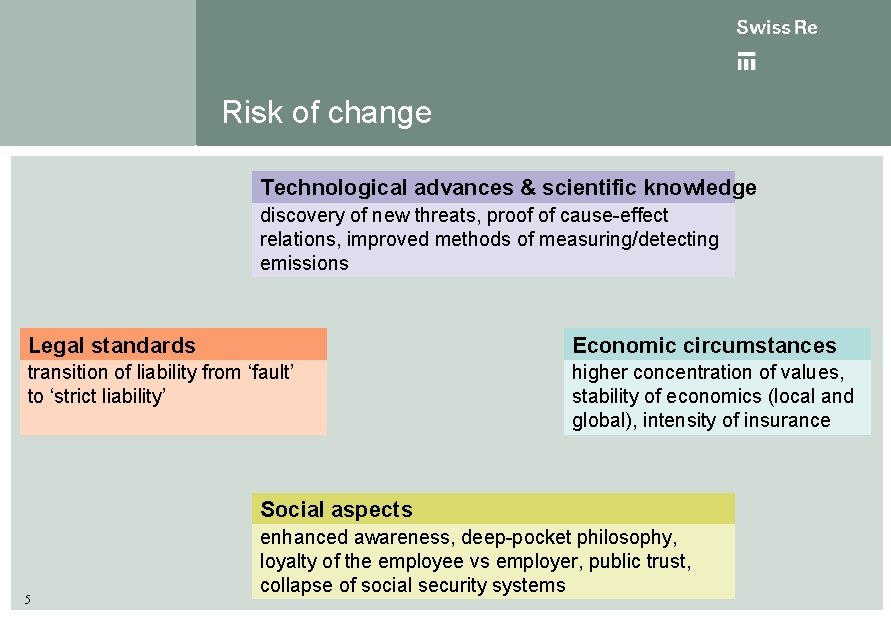 Swiss Re

Risk of change

Technological advances & scientific knowledge
discovery of new threats, proof of cause-effect relations, improved methods of measuring/detecting emissions

Legal standards
transition of liability from ‘fault’ to ‘strict liability’

Economic circumstances
higher concentration of values, stability of economics (local and global), intensity of insurance

Social aspects
enhanced awareness, deep-pocket philosophy, loyalty of the employee vs employer, public trust, collapse of social security systems

5